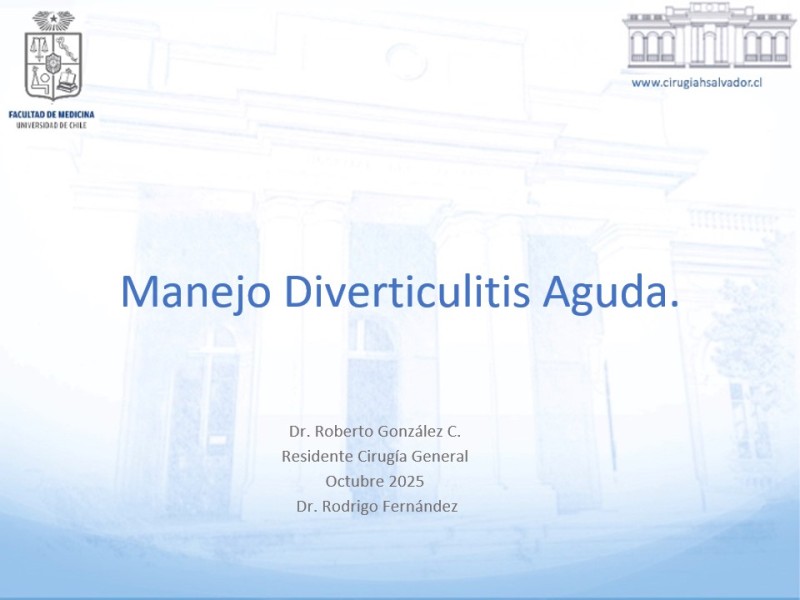 FACULTAD DE MEDICINA
UNIVERSIDAD DE CHILE

www.cirugiahsalvador.cl

Manejo Diverticulitis Aguda.

Dr. Roberto González C.
Residente Cirugía General
Octubre 2025
Dr. Rodrigo Fernández